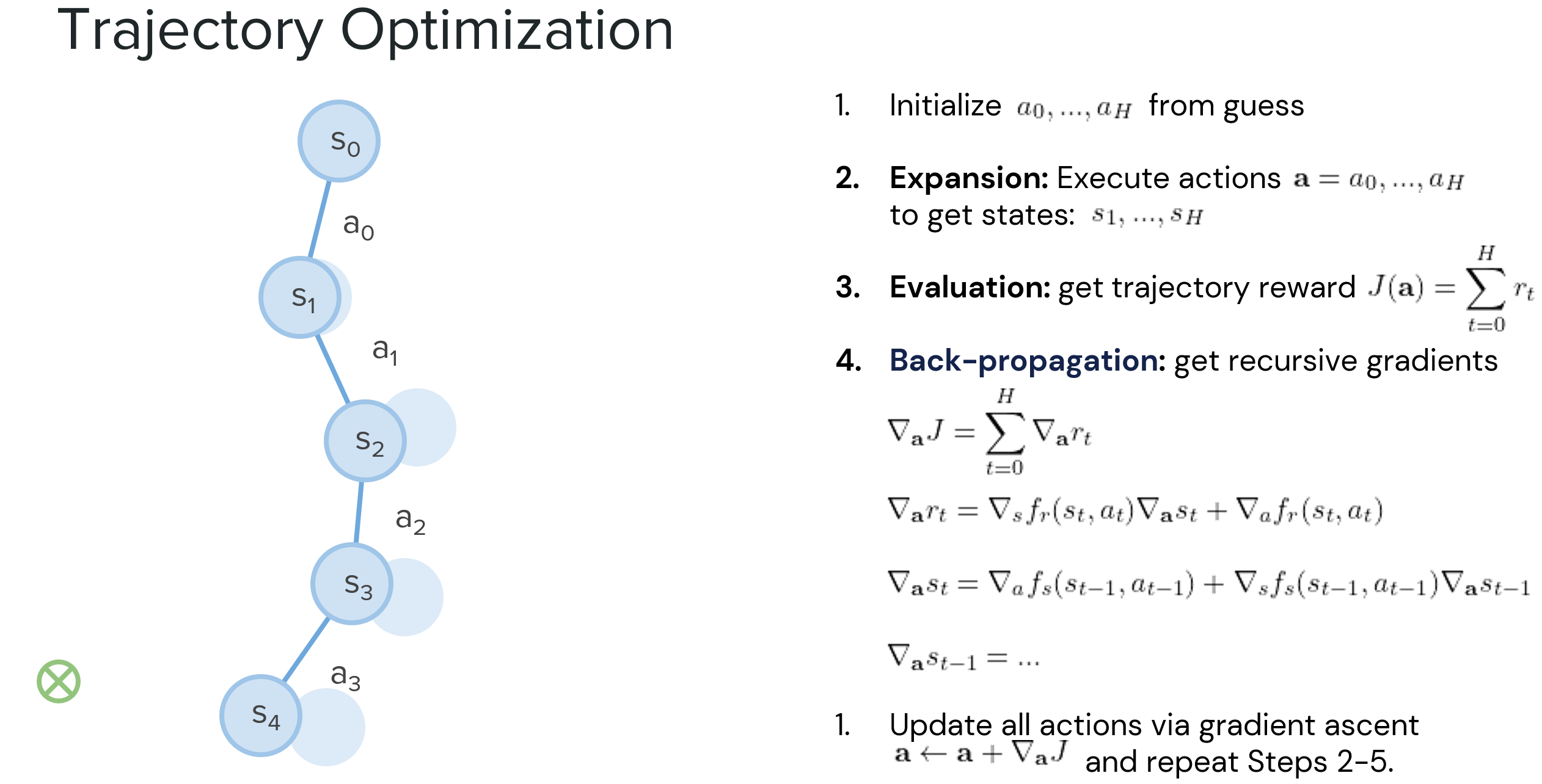 Trajectory Optimization

$s_0$

$a_0$

$s_1$

$a_1$

$s_2$

$a_2$

$s_3$

$a_3$

$s_4$

1. Initialize $a_0, ..., a_H$ from guess

2. **Expansion:** Execute actions $\mathbf{a} = a_0, ..., a_H$ to get states: $s_1, ..., s_H$

3. **Evaluation:** get trajectory reward $J(\mathbf{a}) = \sum_{t=0}^{H} r_t$

4. **Back-propagation:** get recursive gradients

$\nabla_{\mathbf{a}} J = \sum_{t=0}^{H} \nabla_{\mathbf{a}} r_t$

$\nabla_{\mathbf{a}} r_t = \nabla_s f_r(s_t, a_t) \nabla_{\mathbf{a}} s_t + \nabla_a f_r(s_t, a_t)$

$\nabla_{\mathbf{a}} s_t = \nabla_a f_s(s_{t-1}, a_{t-1}) + \nabla_s f_s(s_{t-1}, a_{t-1}) \nabla_{\mathbf{a}} s_{t-1}$

$\nabla_{\mathbf{a}} s_{t-1} = ...$

1. Update all actions via gradient ascent $\mathbf{a} \leftarrow \mathbf{a} + \nabla_{\mathbf{a}} J$ and repeat Steps 2-5.